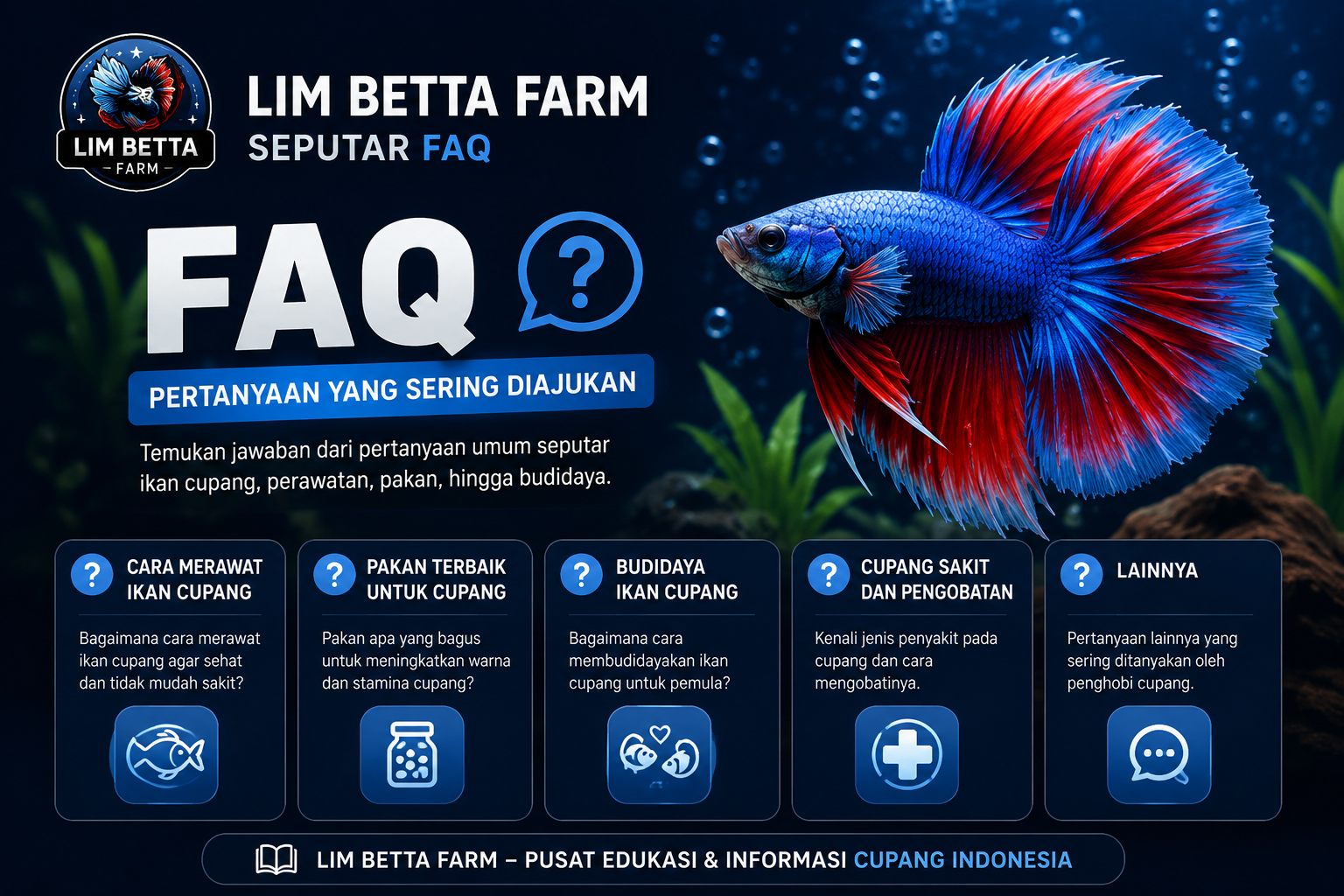 LIM BETTA
FARM

LIM BETTA FARM
SEPUTAR FAQ

FAQ ?

PERTANYAAN YANG SERING DIAJUKAN

Temukan jawaban dari pertanyaan umum seputar ikan cupang, perawatan, pakan, hingga budidaya.

? CARA MERAWAT IKAN CUPANG

Bagaimana cara merawat ikan cupang agar sehat dan tidak mudah sakit?

? PAKAN TERBAIK UNTUK CUPANG

Pakan apa yang bagus untuk meningkatkan warna dan stamina cupang?

? BUDIDAYA IKAN CUPANG

Bagaimana cara membudidayakan ikan cupang untuk pemula?

? CUPANG SAKIT DAN PENGOBATAN

Kenali jenis penyakit pada cupang dan cara mengobatinya.

? LAINNYA

Pertanyaan lainnya yang sering ditanyakan oleh penghobi cupang.

LIM BETTA FARM – PUSAT EDUKASI & INFORMASI CUPANG INDONESIA